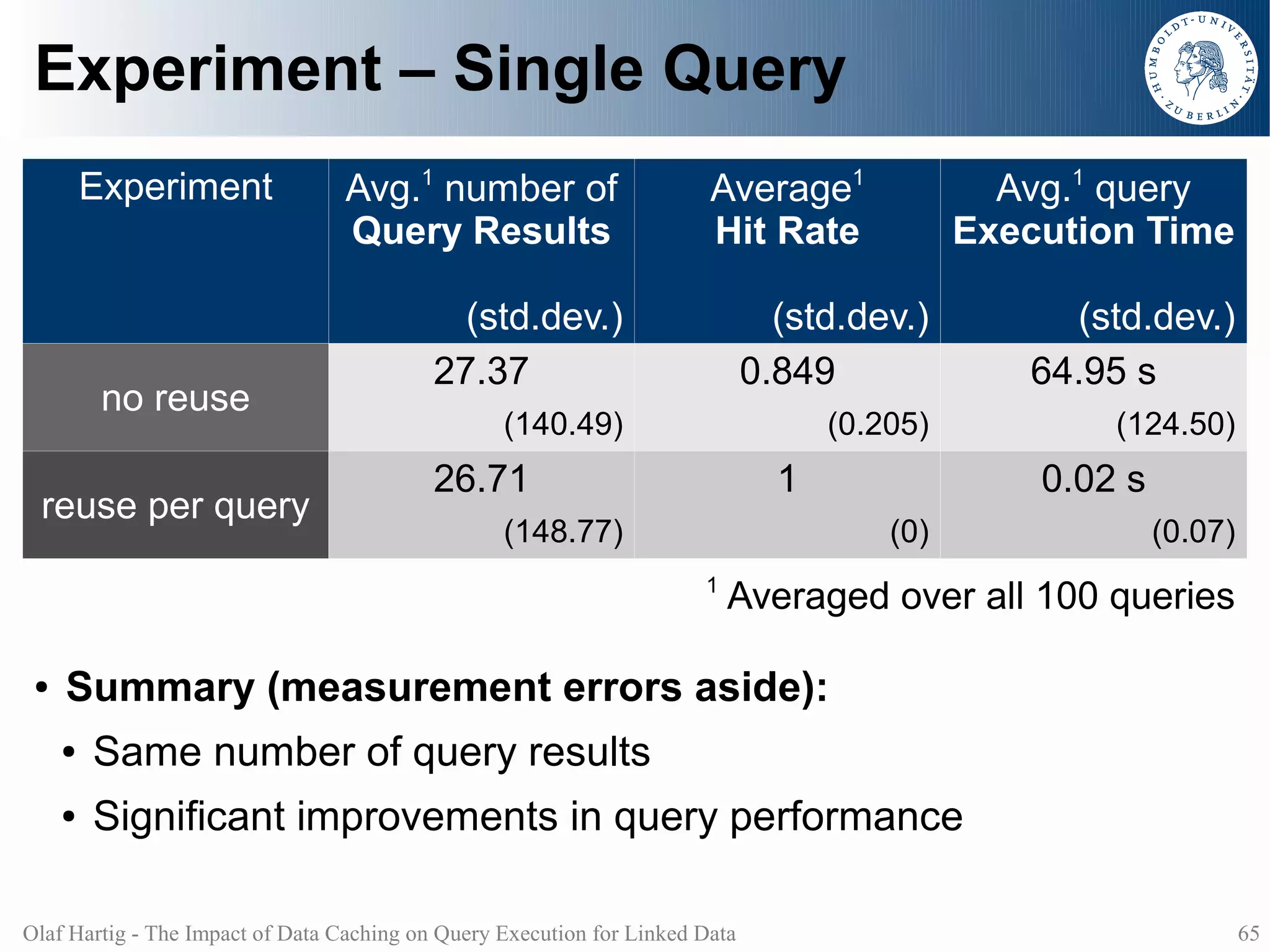 Experiment – Single Query

HUMBOLDT-UNIVERSITÄT ZU BERLIN

| Experiment | Avg.$^1$ number of Query Results (std.dev.) | Average$^1$ Hit Rate (std.dev.) | Avg.$^1$ query Execution Time (std.dev.) |
|---|---|---|---|
| no reuse | 27.37 (140.49) | 0.849 (0.205) | 64.95 s (124.50) |
| reuse per query | 26.71 (148.77) | 1 (0) | 0.02 s (0.07) |

$^1$ Averaged over all 100 queries

• Summary (measurement errors aside):
• Same number of query results
• Significant improvements in query performance

Olaf Hartig - The Impact of Data Caching on Query Execution for Linked Data

65